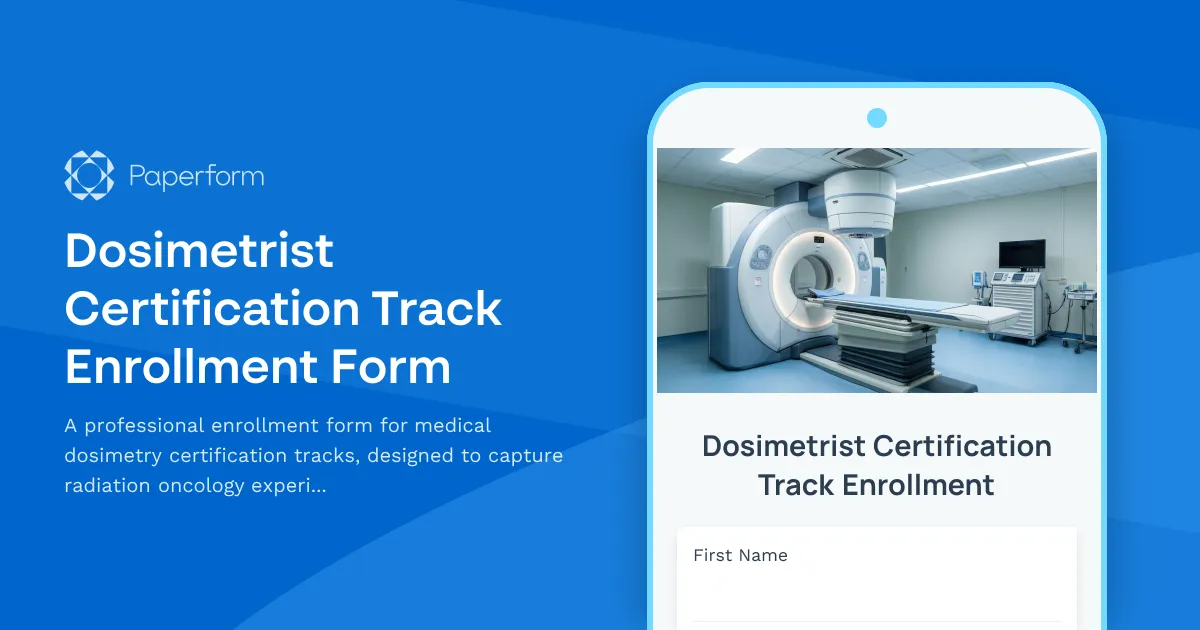 Paperform

Dosimetrist Certification Track Enrollment Form

A professional enrollment form for medical dosimetry certification tracks, designed to capture radiation oncology experi...

Dosimetrist Certification Track Enrollment

First Name